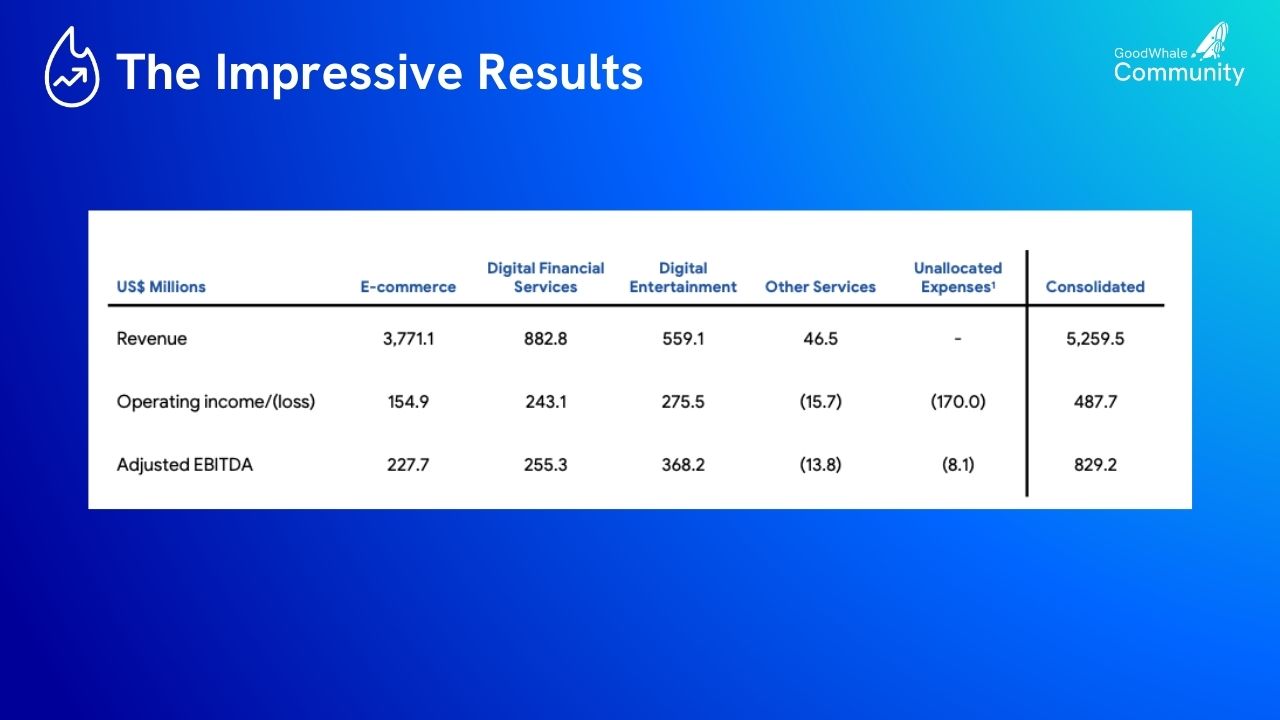 The Impressive Results

GoodWhale Community

| US$ Millions | E-commerce | Digital Financial Services | Digital Entertainment | Other Services | Unallocated Expenses¹ | Consolidated |
|---|---|---|---|---|---|---|
| Revenue | 3,771.1 | 882.8 | 559.1 | 46.5 | - | 5,259.5 |
| Operating income/(loss) | 154.9 | 243.1 | 275.5 | (15.7) | (170.0) | 487.7 |
| Adjusted EBITDA | 227.7 | 255.3 | 368.2 | (13.8) | (8.1) | 829.2 |